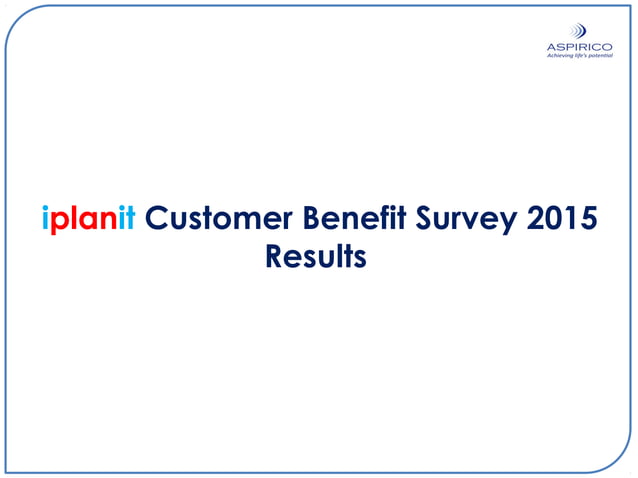 ASPIRICO
Achieving life's potential

iplanit Customer Benefit Survey 2015 Results